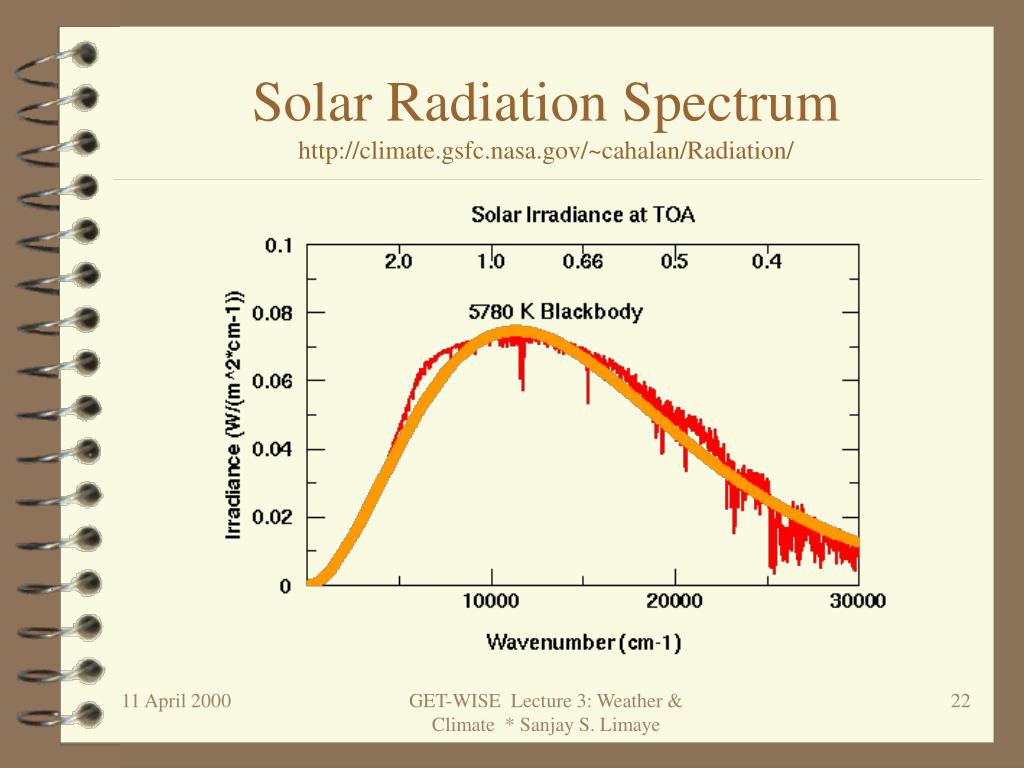 Solar Radiation Spectrum
http://climate.gsfc.nasa.gov/~cahalan/Radiation/

Solar Irradiance at TOA

2.0 1.0 0.66 0.5 0.4

5780 K Blackbody

Irradiance (W/(m^2*cm-1))

0.1
0.08
0.06
0.04
0.02
0

10000 20000 30000

Wavenumber (cm-1)

11 April 2000

GET-WISE Lecture 3: Weather & Climate * Sanjay S. Limaye

22